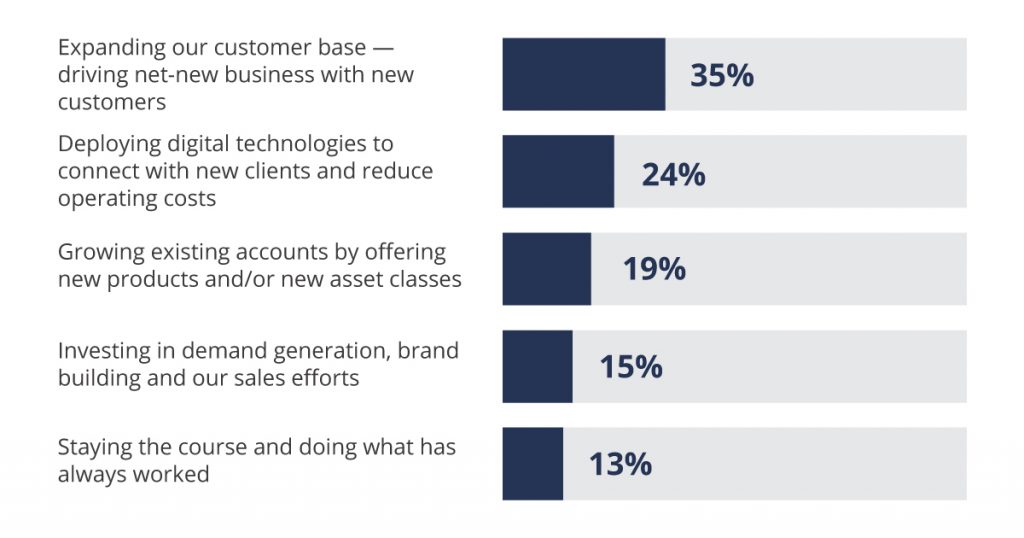 Expanding our customer base — driving net-new business with new customers
35%

Deploying digital technologies to connect with new clients and reduce operating costs
24%

Growing existing accounts by offering new products and/or new asset classes
19%

Investing in demand generation, brand building and our sales efforts
15%

Staying the course and doing what has always worked
13%